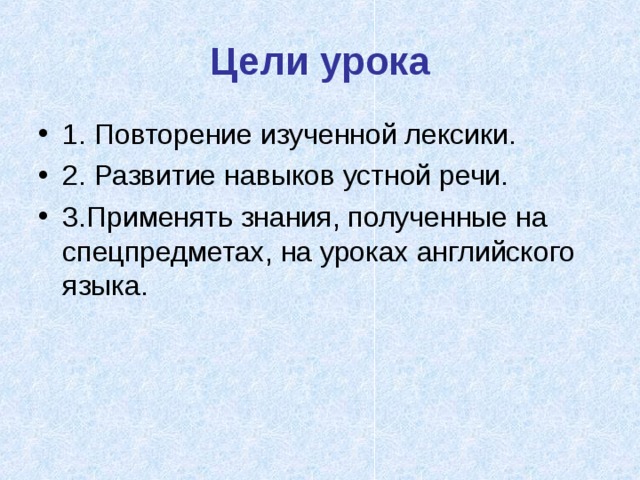 Цели урока

• 1. Повторение изученной лексики.
• 2. Развитие навыков устной речи.
• 3.Применять знания, полученные на спецпредметах, на уроках английского языка.